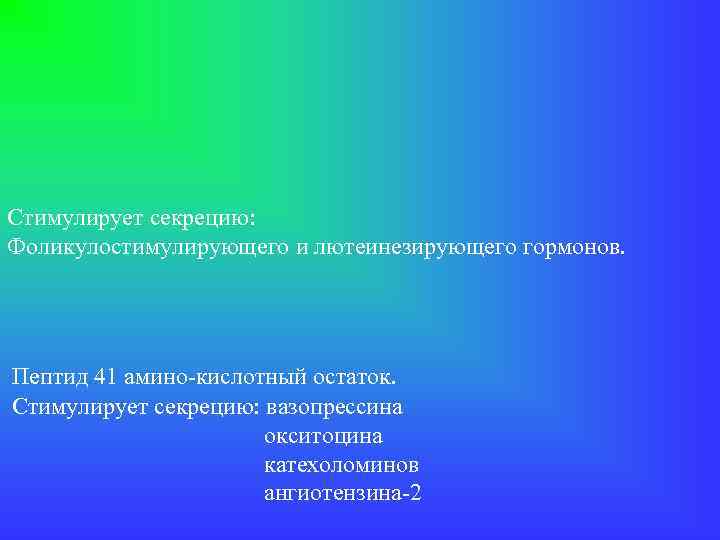 Стимулирует секрецию:
Фоликулостимулирующего и лютеинезирующего гормонов.

Пептид 41 амино-кислотный остаток.
Стимулирует секрецию: вазопрессина
окситоцина
катехоломинов
ангиотензина-2